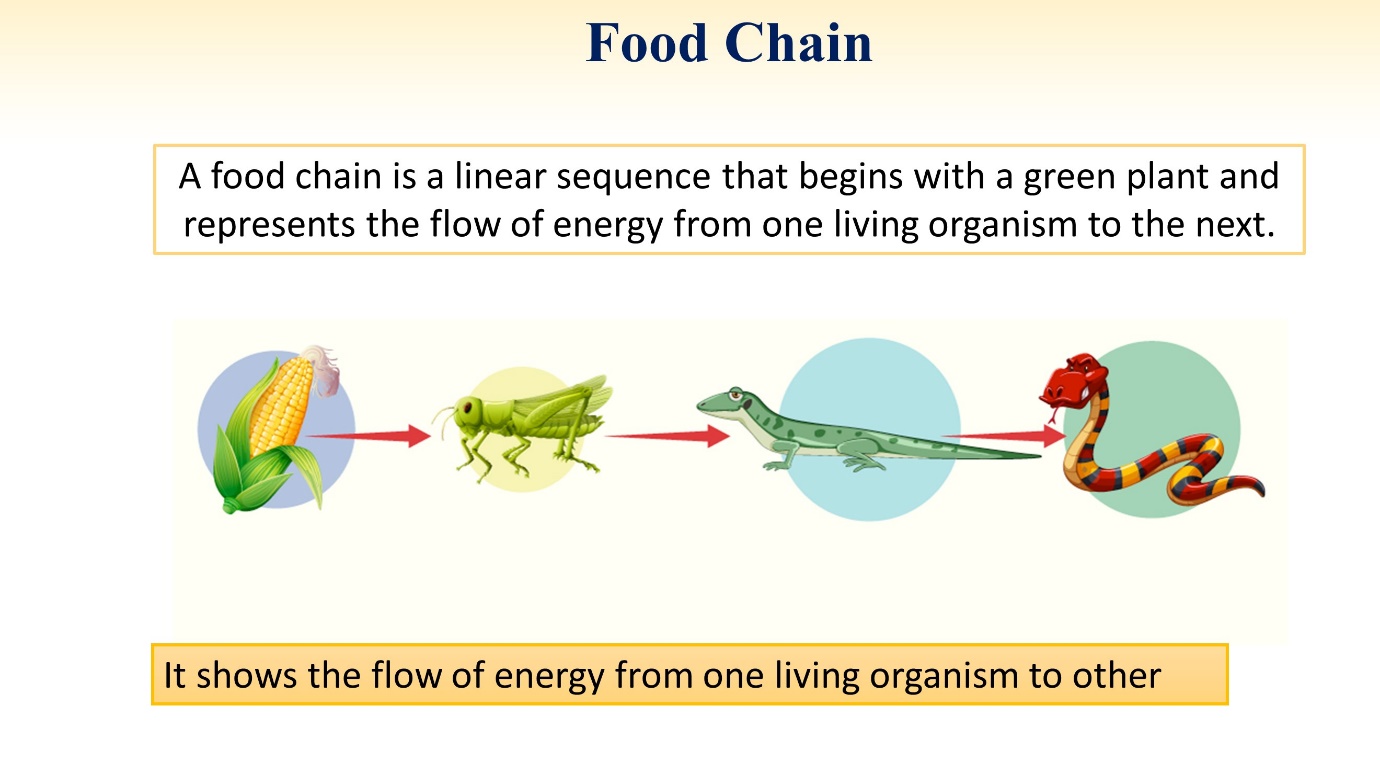 Food Chain

A food chain is a linear sequence that begins with a green plant and represents the flow of energy from one living organism to the next.

It shows the flow of energy from one living organism to other